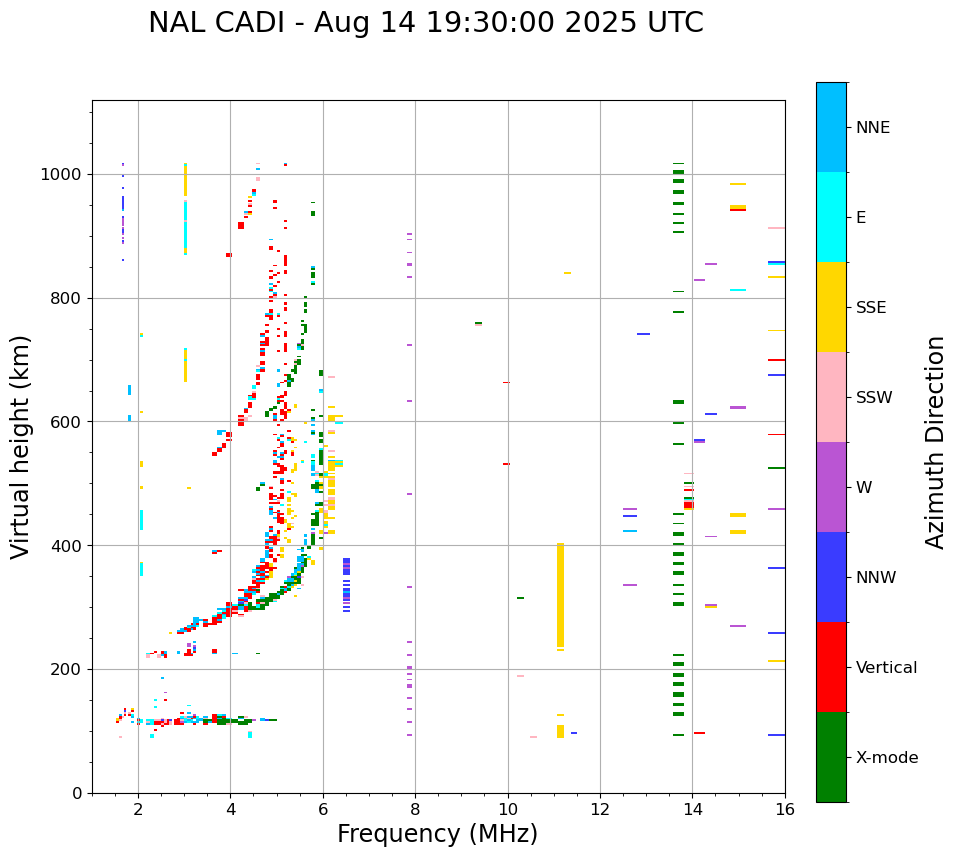 NAL CADI - Aug 14 19:30:00 2025 UTC

Virtual height (km)

1000
800
600
400
200
0

2
4
6
8
10
12
14
16

Frequency (MHz)

NNE
E
SSE
SSW
W
NNW
Vertical
X-mode

Azimuth Direction